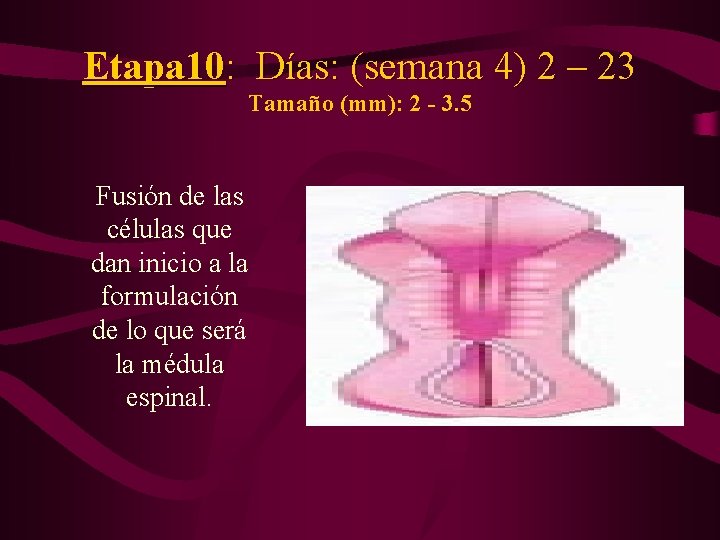 Etapa10: Días: (semana 4) 2 – 23
Tamaño (mm): 2 - 3.5

Fusión de las células que dan inicio a la formulación de lo que será la médula espinal.